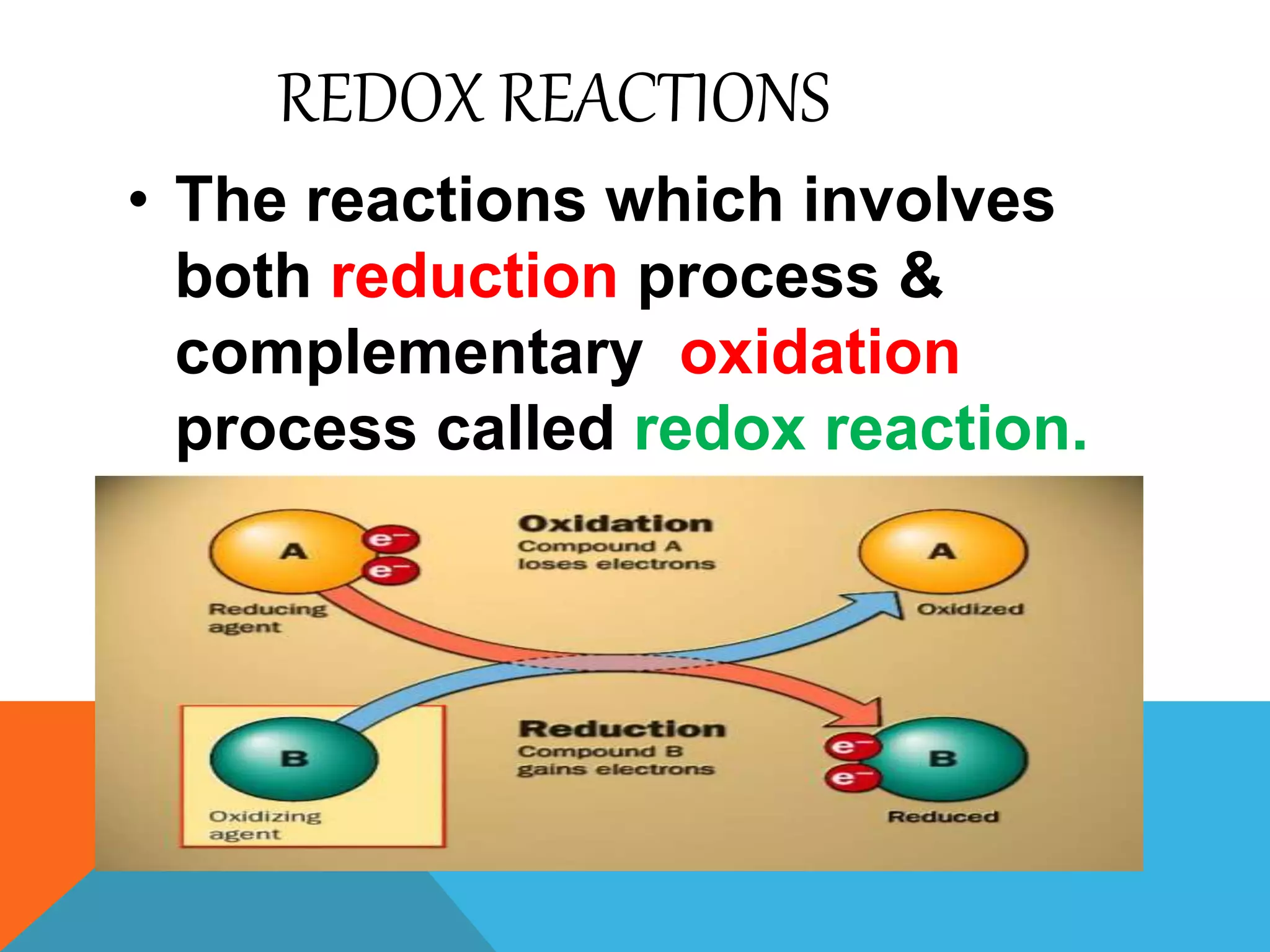 REDOX REACTIONS

• The reactions which involves both reduction process & complementary  oxidation process called redox reaction.

A
$e^-$
$e^-$
Reducing agent

Oxidation
Compound A loses electrons

A
Oxidized

B
Oxidizing agent

Reduction
Compound B gains electrons

$e^-$
$e^-$
B
Reduced